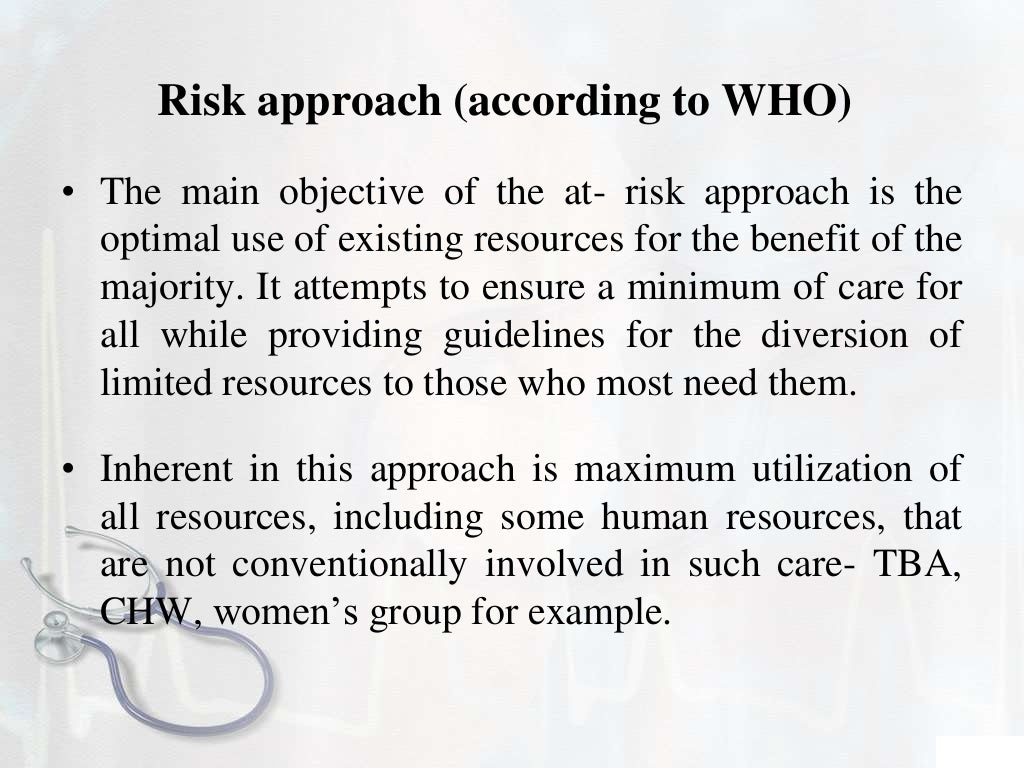 Risk approach (according to WHO)

• The main objective of the at- risk approach is the optimal use of existing resources for the benefit of the majority. It attempts to ensure a minimum of care for all while providing guidelines for the diversion of limited resources to those who most need them.

• Inherent in this approach is maximum utilization of all resources, including some human resources, that are not conventionally involved in such care- TBA, CHW, women's group for example.